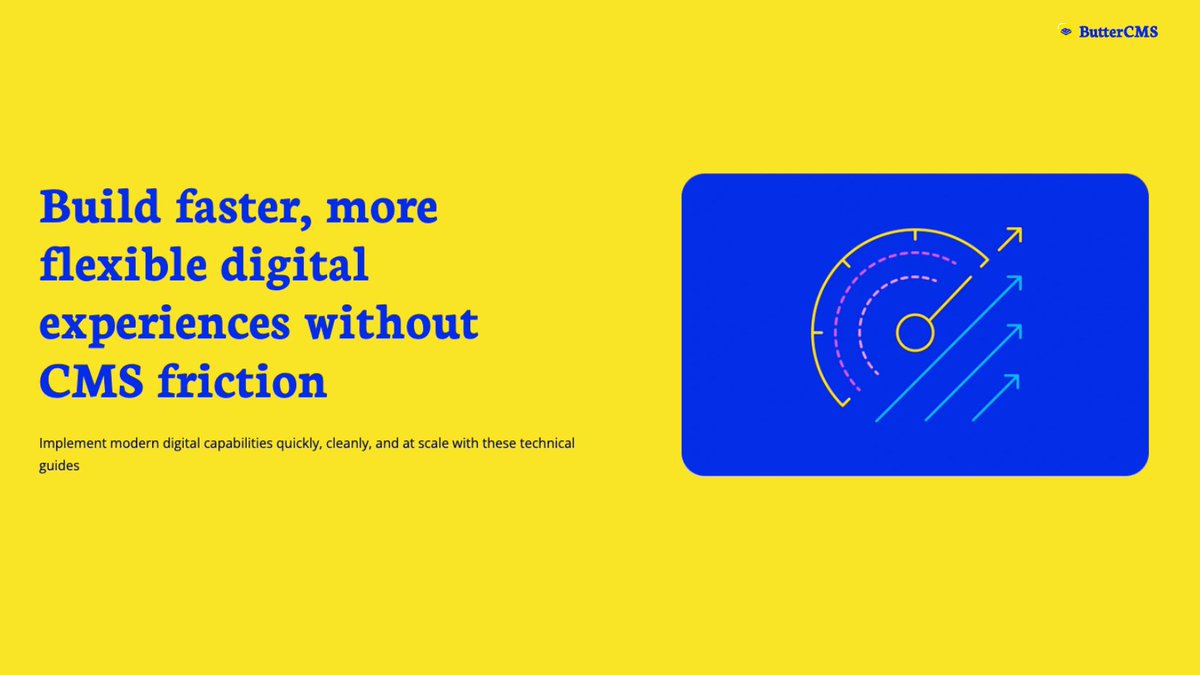 ButterCMS

Build faster, more flexible digital experiences without CMS friction

Implement modern digital capabilities quickly, cleanly, and at scale with these technical guides